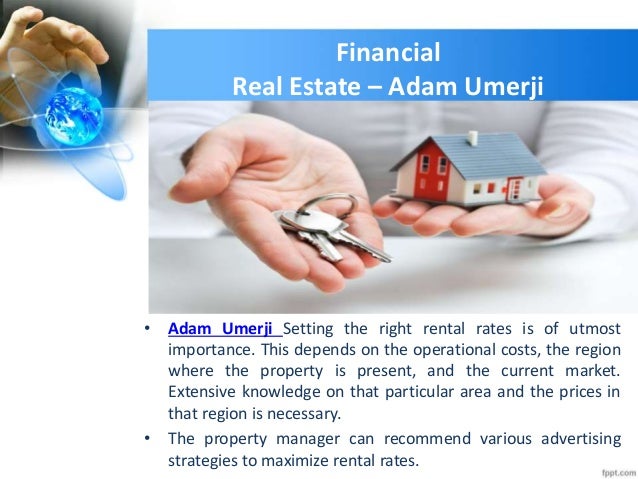 Financial
Real Estate – Adam Umerji

• Adam Umerji Setting the right rental rates is of utmost importance. This depends on the operational costs, the region where the property is present, and the current market. Extensive knowledge on that particular area and the prices in that region is necessary.
• The property manager can recommend various advertising strategies to maximize rental rates.

fppt.com